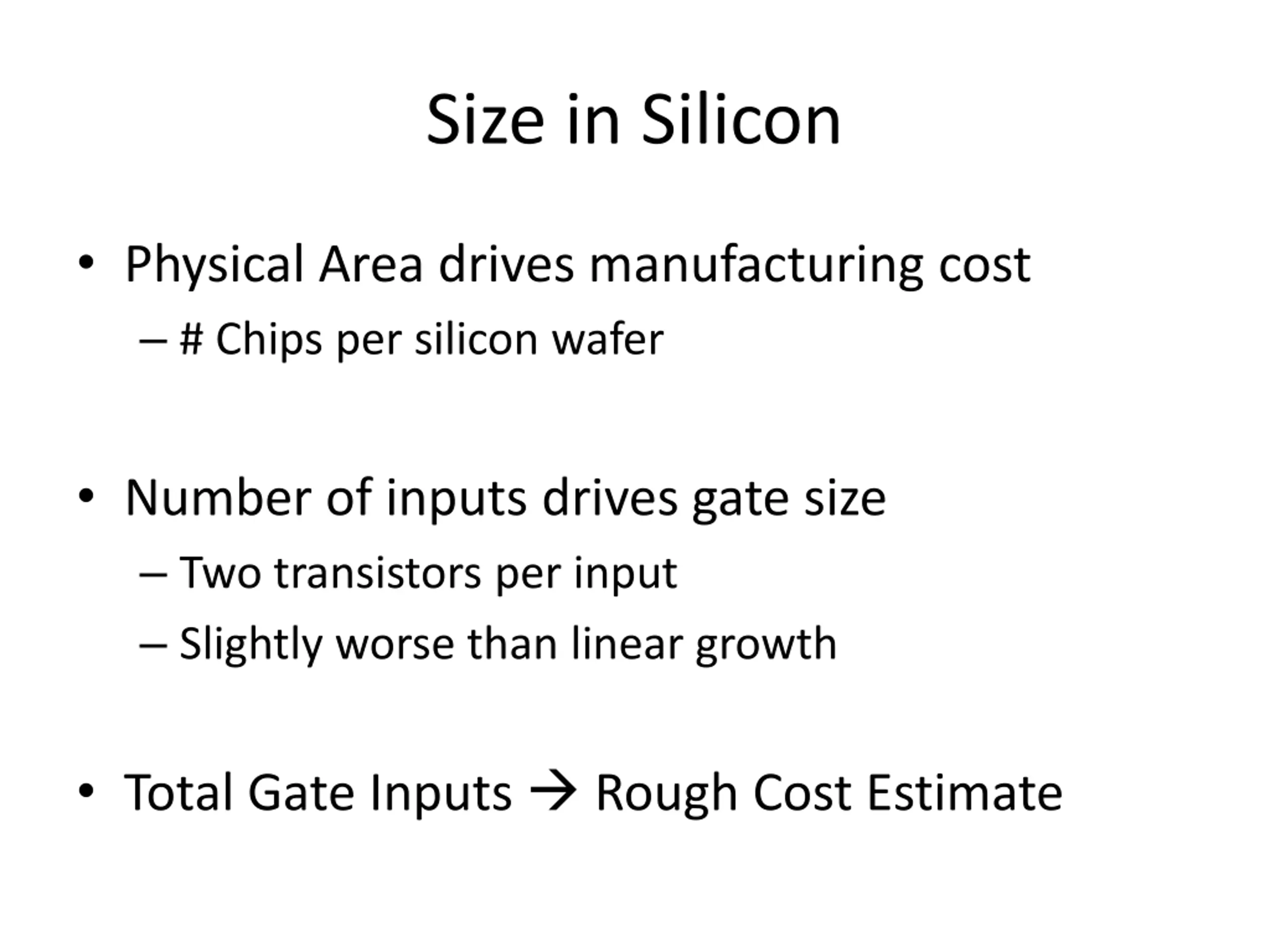 Size in Silicon

• Physical Area drives manufacturing cost
– # Chips per silicon wafer

• Number of inputs drives gate size
– Two transistors per input
– Slightly worse than linear growth

• Total Gate Inputs → Rough Cost Estimate